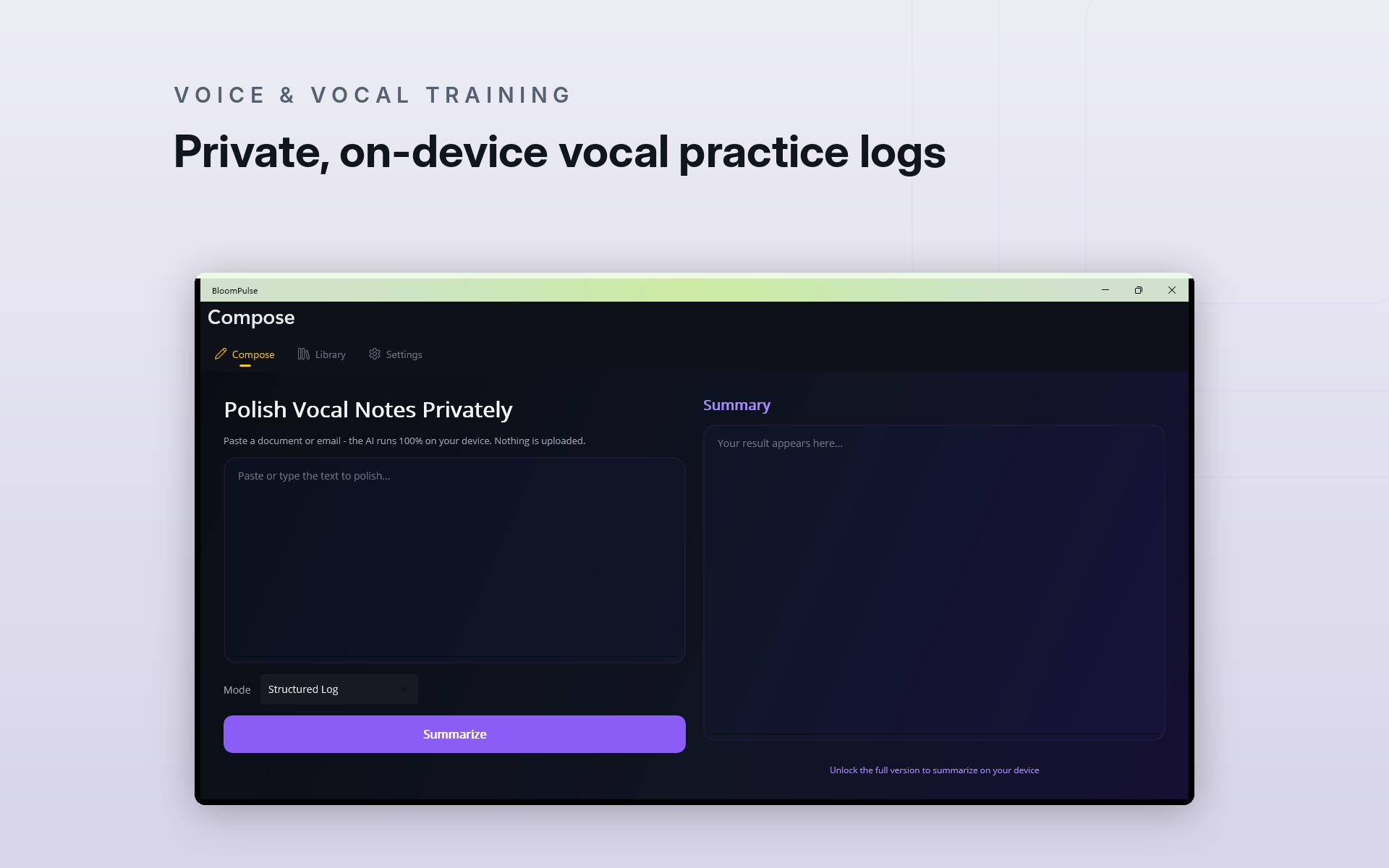 VOICE & VOCAL TRAINING

Private, on-device vocal practice logs

BloomPulse

Compose

Compose Library Settings

Polish Vocal Notes Privately

Paste a document or email - the AI runs 100% on your device. Nothing is uploaded.

Paste or type the text to polish...

Mode Structured Log

Summarize

Summary

Your result appears here...

Unlock the full version to summarize on your device